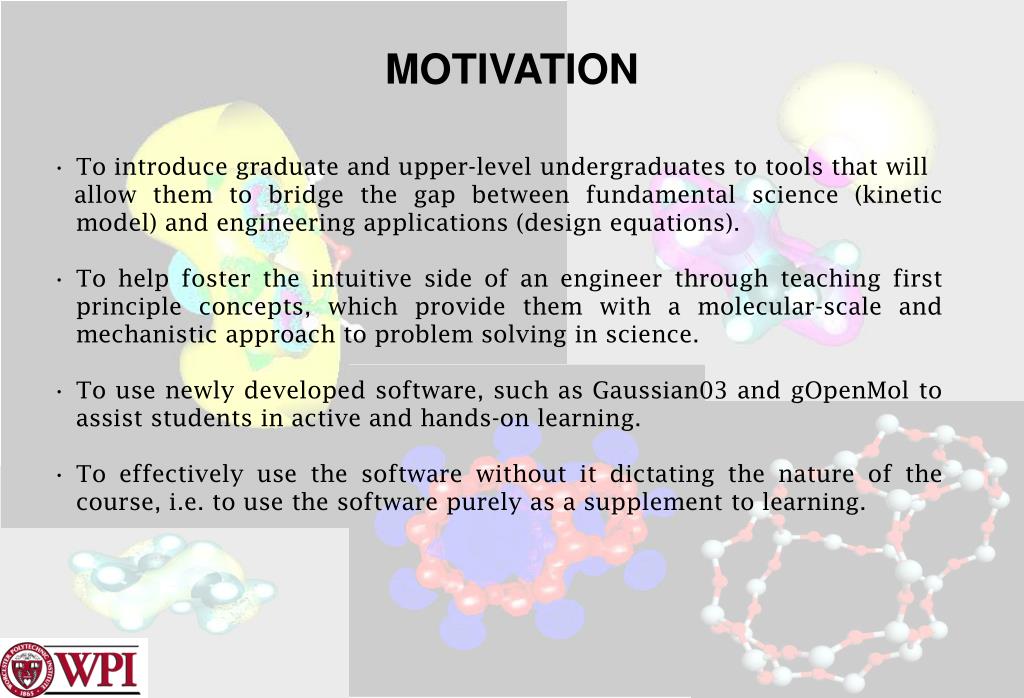 MOTIVATION

· To introduce graduate and upper-level undergraduates to tools that will allow them to bridge the gap between fundamental science (kinetic model) and engineering applications (design equations).

· To help foster the intuitive side of an engineer through teaching first principle concepts, which provide them with a molecular-scale and mechanistic approach to problem solving in science.

· To use newly developed software, such as Gaussian03 and gOpenMol to assist students in active and hands-on learning.

· To effectively use the software without it dictating the nature of the course, i.e. to use the software purely as a supplement to learning.

WORCESTER POLYTECHNIC INSTITUTE 1865

WPI